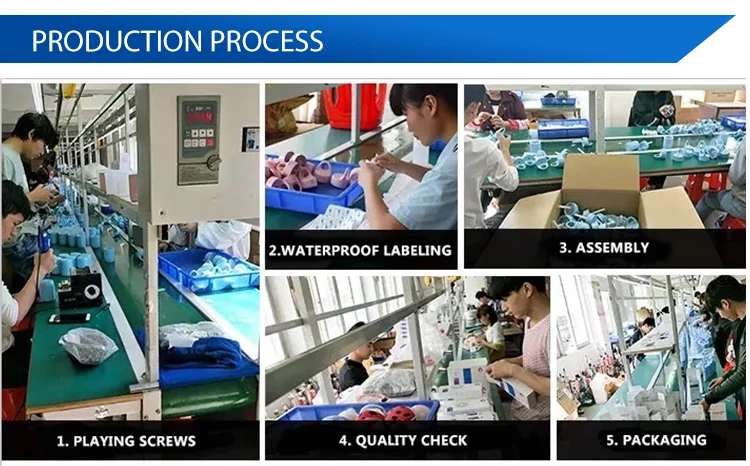 PRODUCTION PROCESS

1. PLAYING SCREWS

2.WATERPROOF LABELING

3. ASSEMBLY

4. QUALITY CHECK

5. PACKAGING